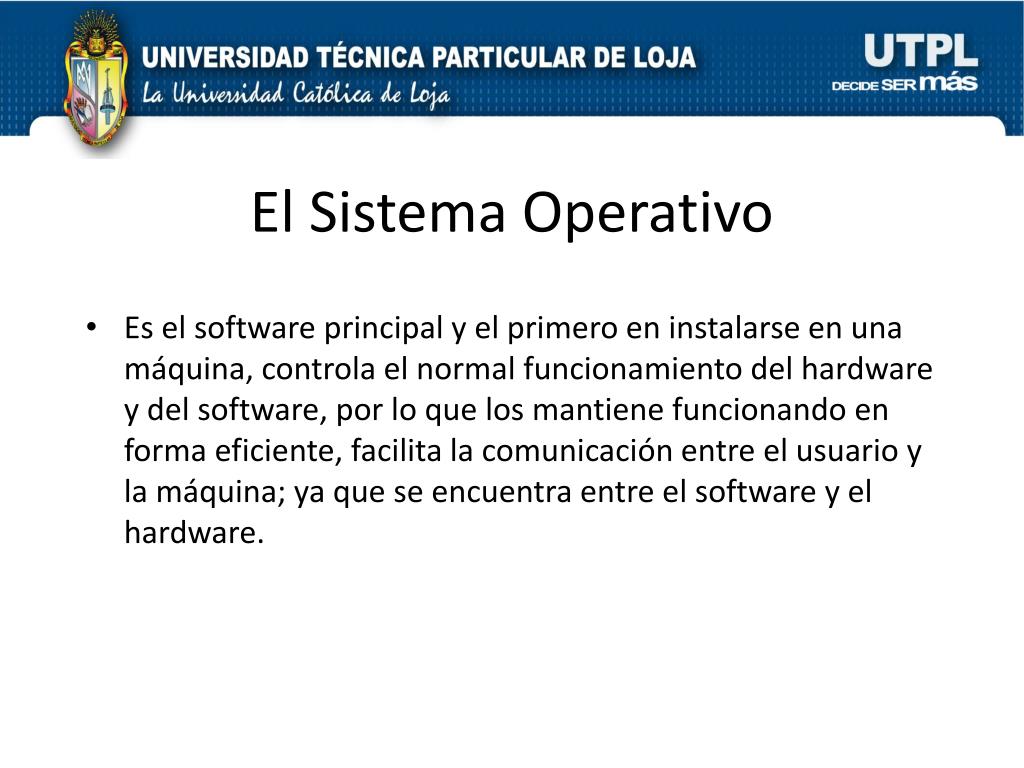 UNIVERSIDAD TÉCNICA PARTICULAR DE LOJA
La Universidad Católica de Loja

UTPL
DECIDE SER más

El Sistema Operativo

• Es el software principal y el primero en instalarse en una máquina, controla el normal funcionamiento del hardware y del software, por lo que los mantiene funcionando en forma eficiente, facilita la comunicación entre el usuario y la máquina; ya que se encuentra entre el software y el hardware.